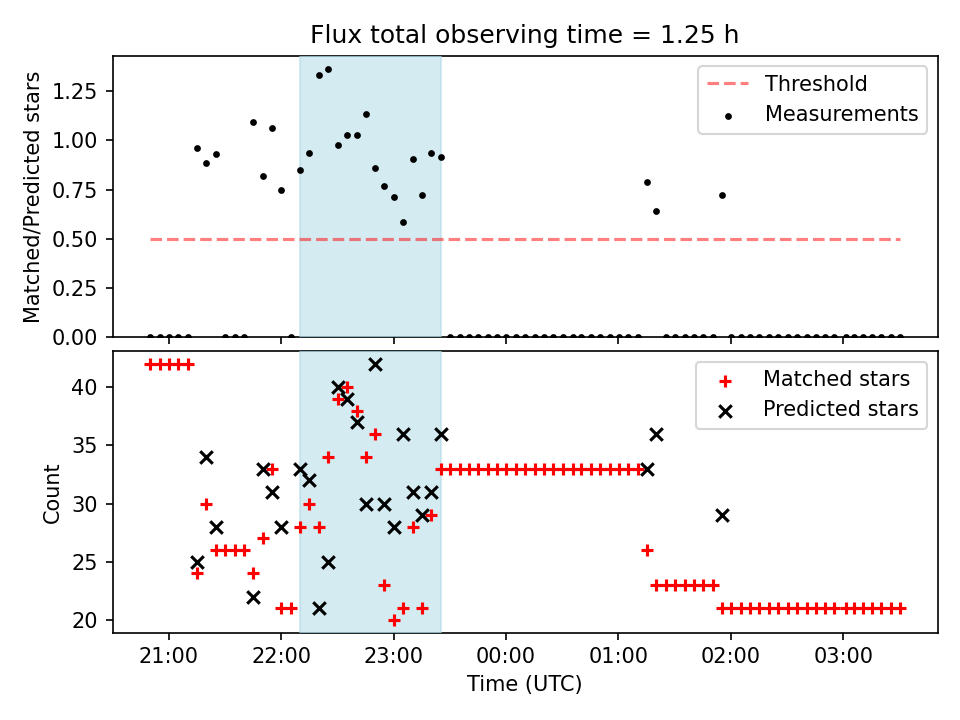 Flux total observing time = 1.25 h

Matched/Predicted stars

1.25
1.00
0.75
0.50
0.25
0.00

Threshold
Measurements

Count

40
35
30
25
20

Matched stars
Predicted stars

21:00
22:00
23:00
00:00
01:00
02:00
03:00

Time (UTC)